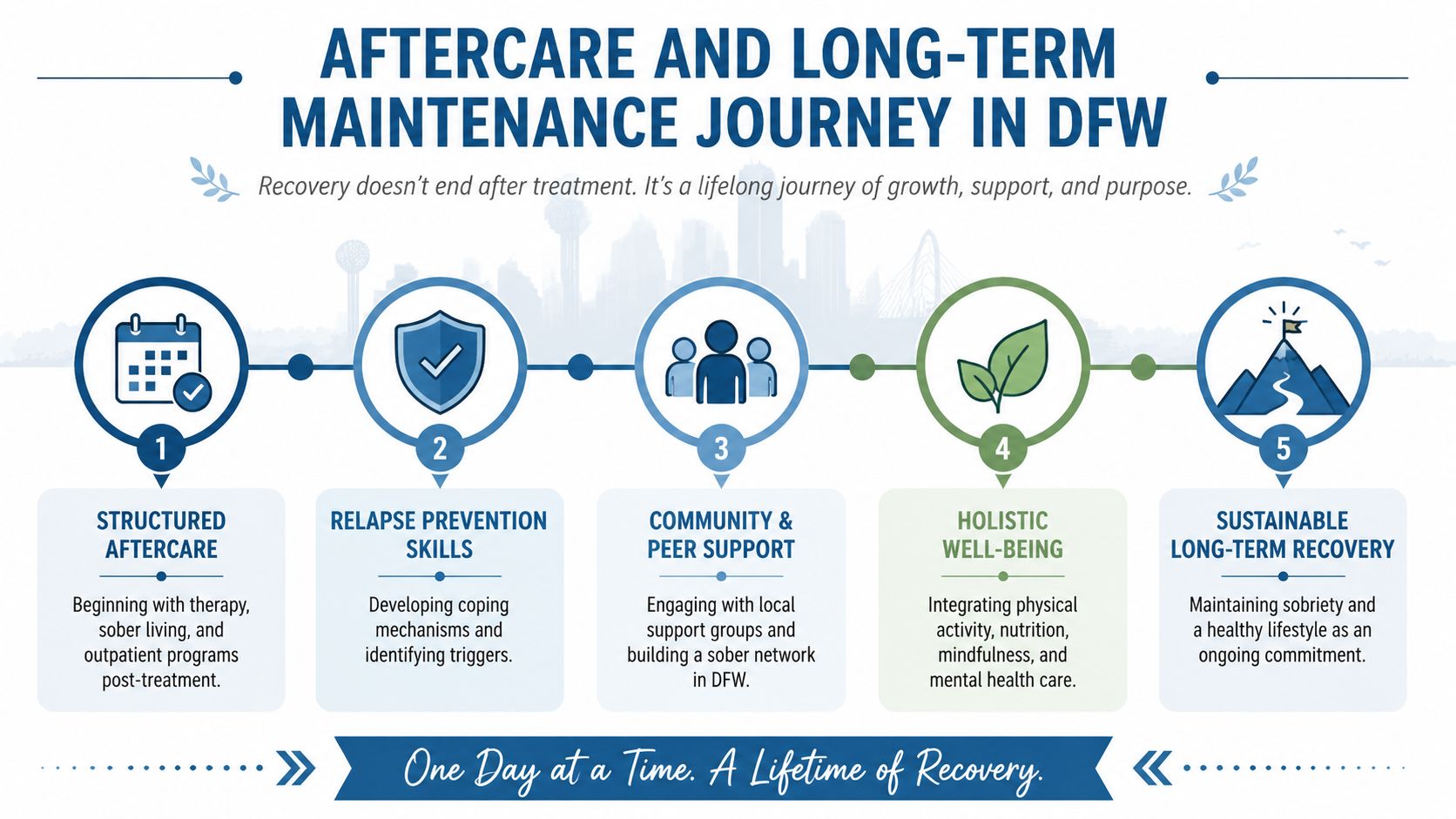 AFTERCARE AND LONG-TERM MAINTENANCE JOURNEY IN DFW

Recovery doesn't end after treatment. It's a lifelong journey of growth, support, and purpose.

1
STRUCTURED AFTERCARE
Beginning with therapy, sober living, and outpatient programs post-treatment.

2
RELAPSE PREVENTION SKILLS
Developing coping mechanisms and identifying triggers.

3
COMMUNITY & PEER SUPPORT
Engaging with local support groups and building a sober network in DFW.

4
HOLISTIC WELL-BEING
Integrating physical activity, nutrition, mindfulness, and mental health care.

5
SUSTAINABLE LONG-TERM RECOVERY
Maintaining sobriety and a healthy lifestyle as an ongoing commitment.

One Day at a Time. A Lifetime of Recovery.